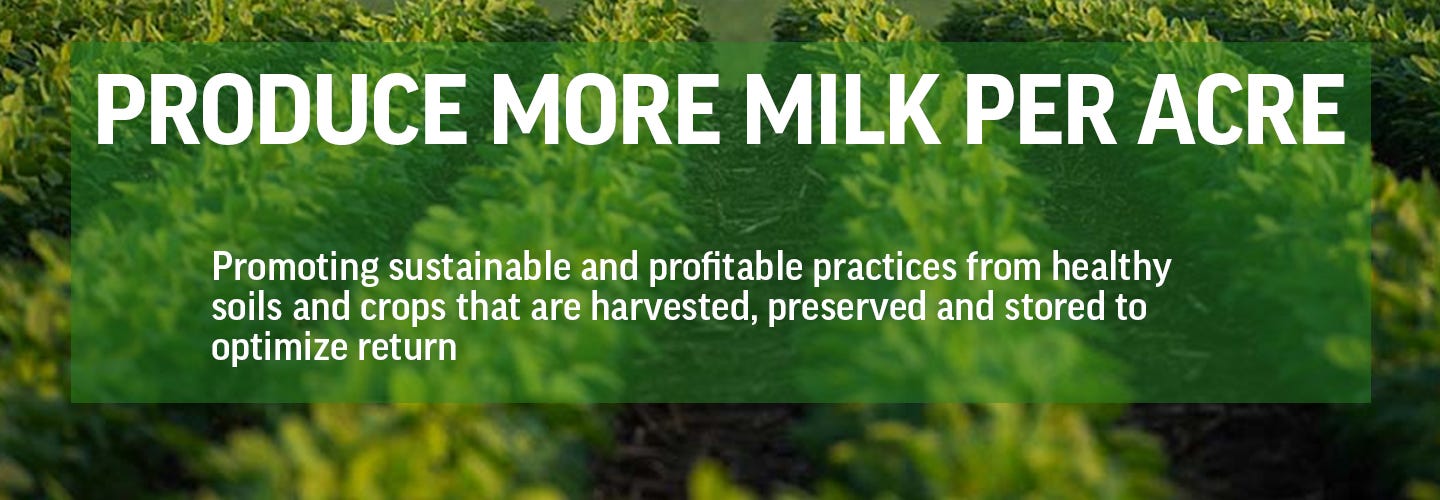 PRODUCE MORE MILK PER ACRE

Promoting sustainable and profitable practices from healthy soils and crops that are harvested, preserved and stored to optimize return